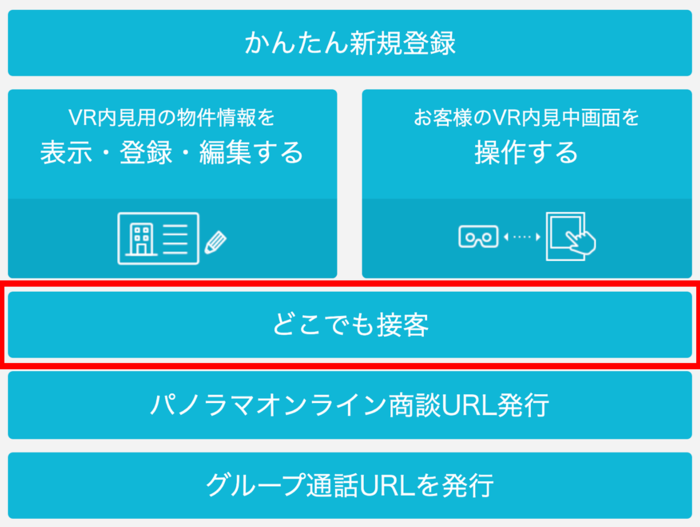 かんたん新規登録

VR内見用の物件情報を
表示・登録・編集する

お客様のVR内見中画面を
操作する

どこでも接客

パノラマオンライン商談URL発行

グループ通話URLを発行